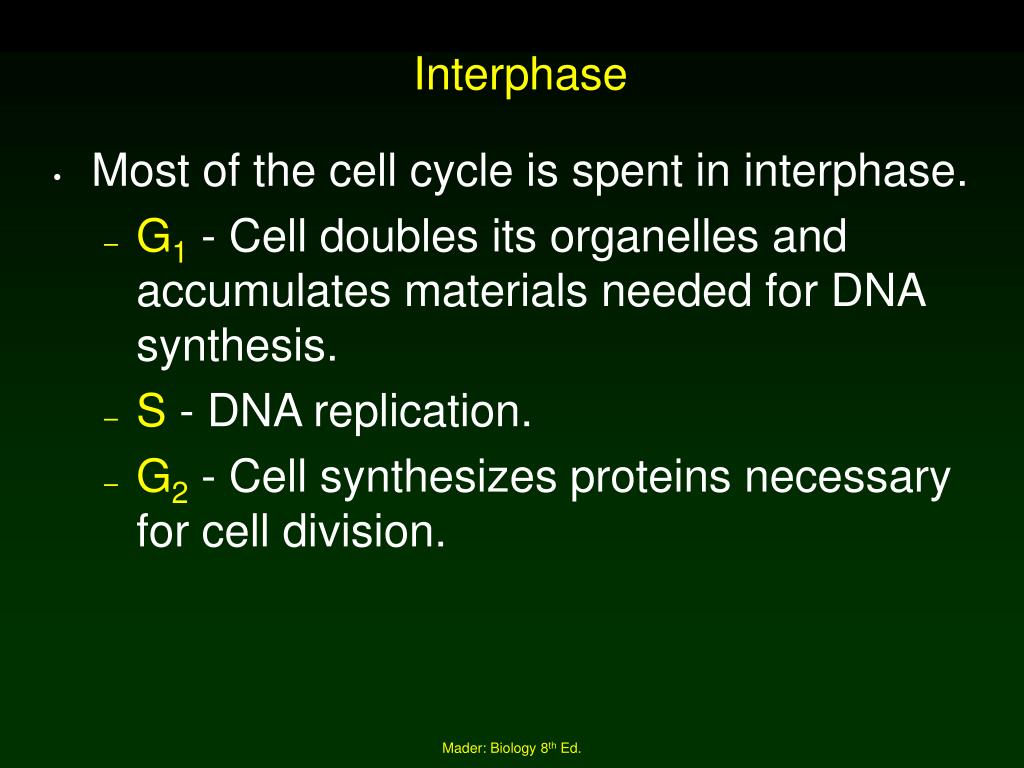 Interphase

• Most of the cell cycle is spent in interphase.
  – $G_1$ - Cell doubles its organelles and accumulates materials needed for DNA synthesis.
  – S - DNA replication.
  – $G_2$ - Cell synthesizes proteins necessary for cell division.

Mader: Biology 8$^{th}$ Ed.